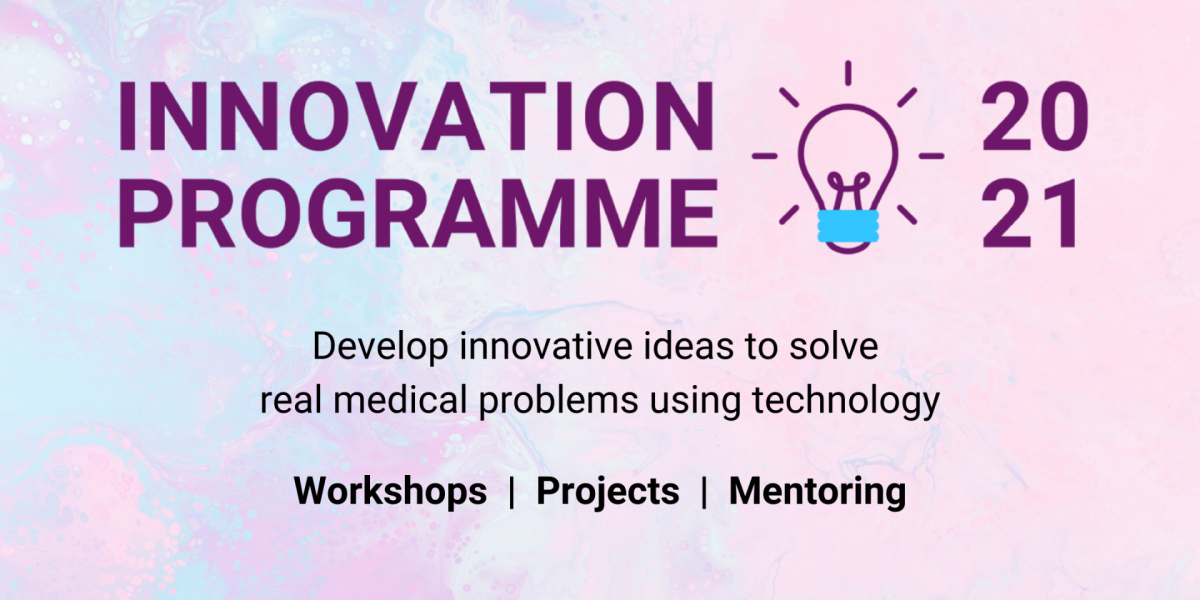 INNOVATION PROGRAMME

20
21

Develop innovative ideas to solve real medical problems using technology

Workshops | Projects | Mentoring